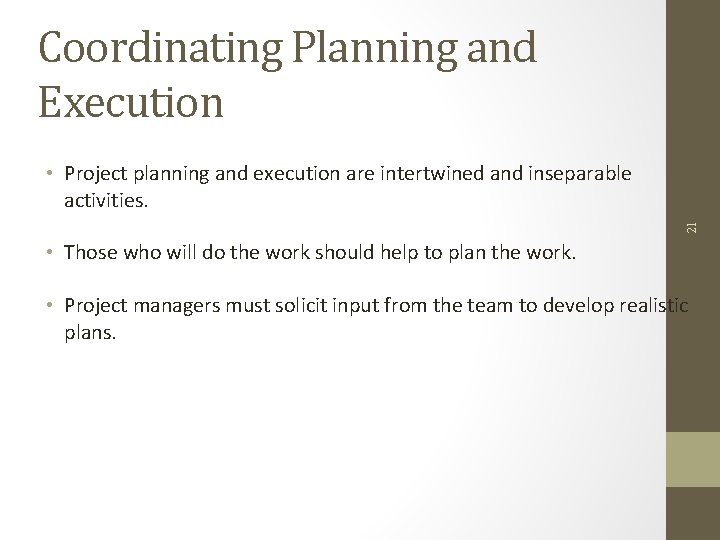 Coordinating Planning and Execution

• Project planning and execution are intertwined and inseparable activities.

• Those who will do the work should help to plan the work.

• Project managers must solicit input from the team to develop realistic plans.

21